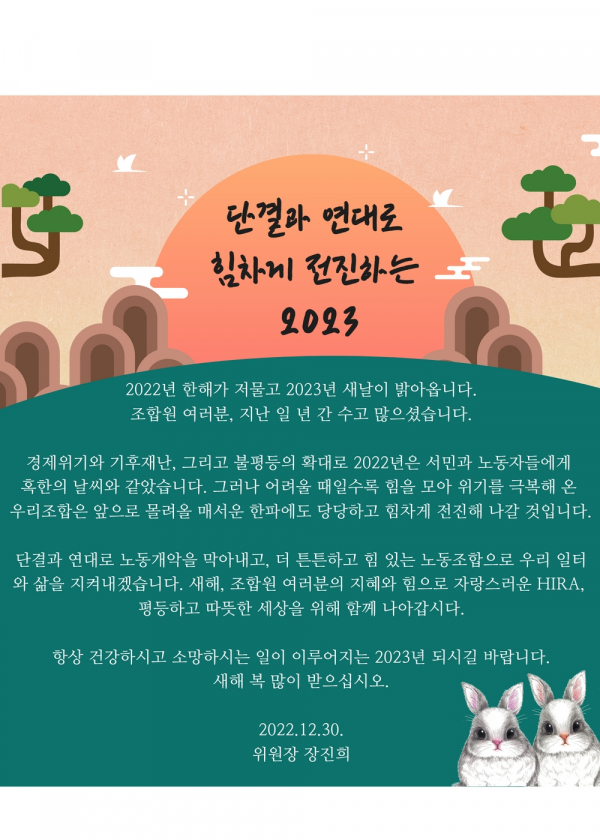 단결과 연대로
힘차게 전진하는
2023

2022년 한해가 저물고 2023년 새날이 밝아옵니다.
조합원 여러분, 지난 일 년 간 수고 많으셨습니다.

경제위기와 기후재난, 그리고 불평등의 확대로 2022년은 서민과 노동자들에게 혹한의 날씨와 같았습니다. 그러나 어려울 때일수록 힘을 모아 위기를 극복해 온 우리조합은 앞으로 몰려올 매서운 한파에도 당당하고 힘차게 전진해 나갈 것입니다.

단결과 연대로 노동개악을 막아내고, 더 튼튼하고 힘 있는 노동조합으로 우리 일터와 삶을 지켜내겠습니다. 새해, 조합원 여러분의 지혜와 힘으로 자랑스러운 HIRA, 평등하고 따뜻한 세상을 위해 함께 나아갑시다.

항상 건강하시고 소망하시는 일이 이루어지는 2023년 되시길 바랍니다.
새해 복 많이 받으십시오.

2022.12.30.
위원장 장진희